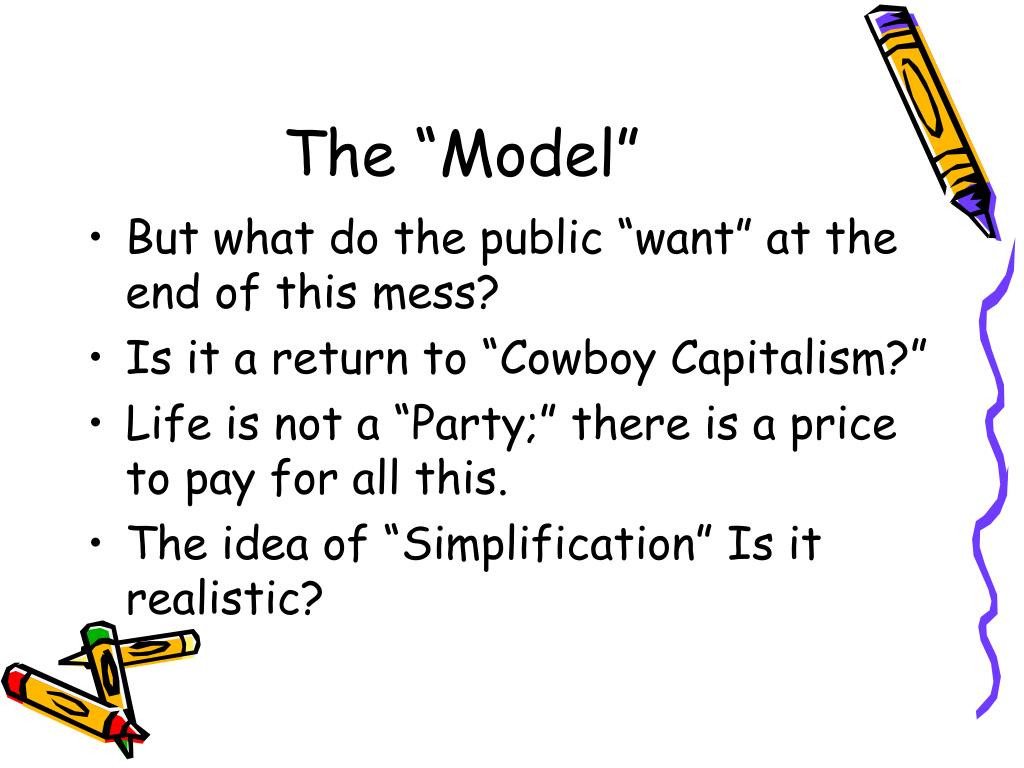 The “Model”

• But what do the public “want” at the end of this mess?
• Is it a return to “Cowboy Capitalism?”
• Life is not a “Party;” there is a price to pay for all this.
• The idea of “Simplification” Is it realistic?